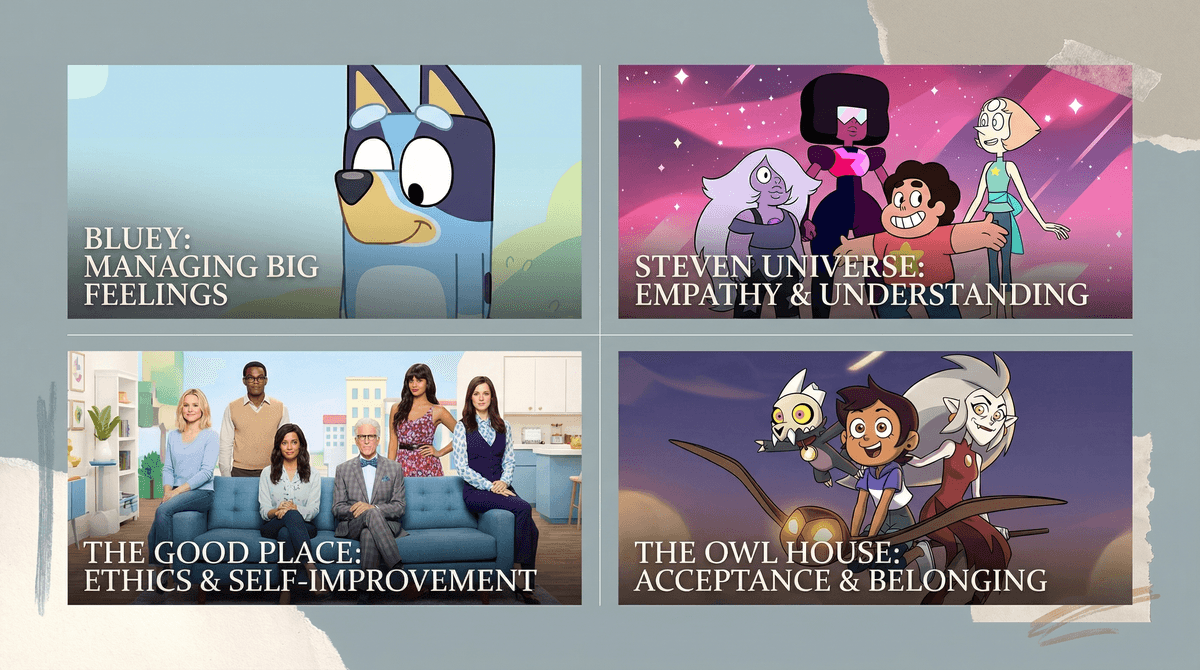 BLUEY:
MANAGING BIG
FEELINGS

STEVEN UNIVERSE:
EMPATHY & UNDERSTANDING

THE GOOD PLACE:
ETHICS & SELF-IMPROVEMENT

THE OWL HOUSE:
ACCEPTANCE & BELONGING